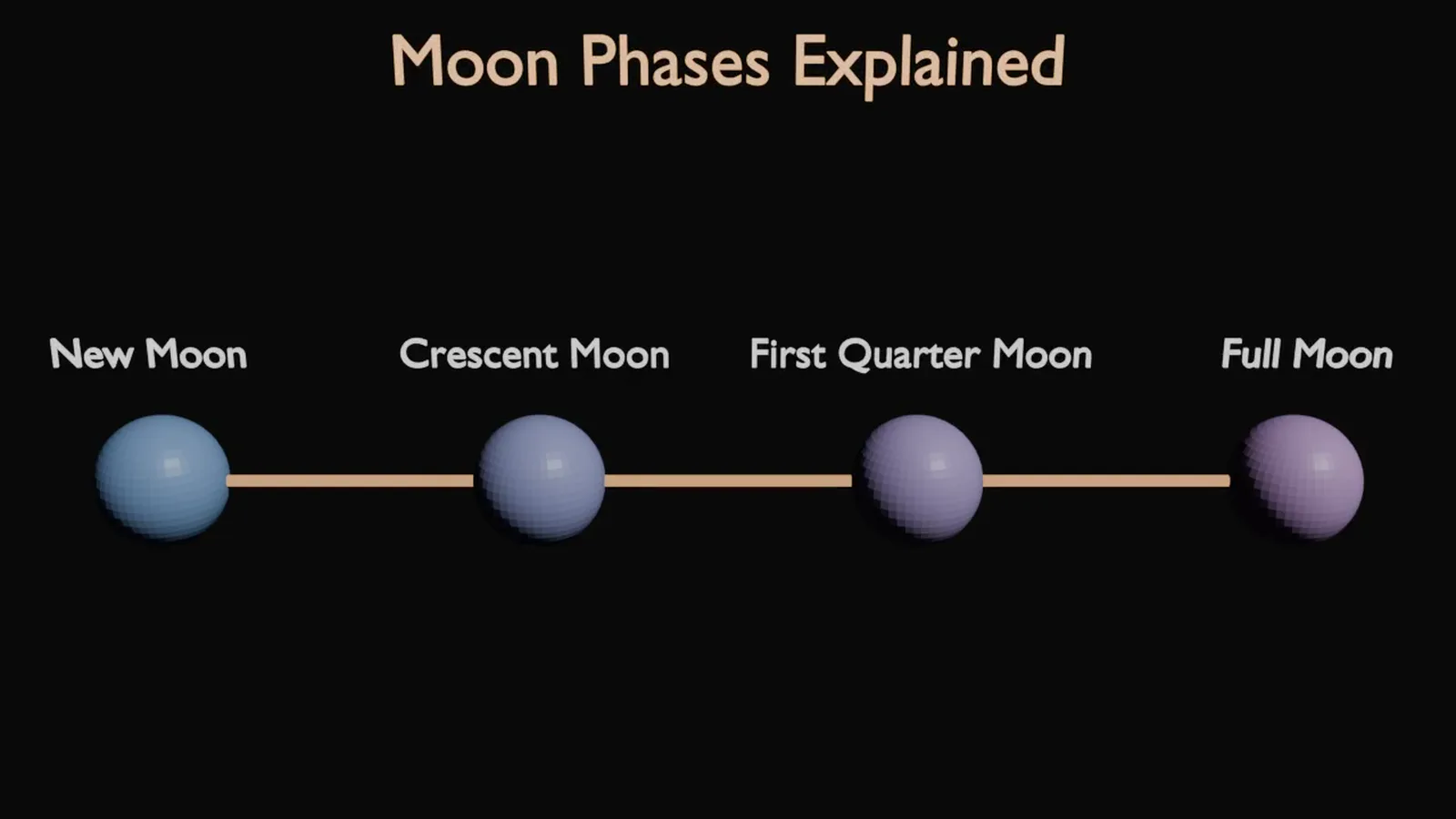 Moon Phases Explained

New Moon

Crescent Moon

First Quarter Moon

Full Moon